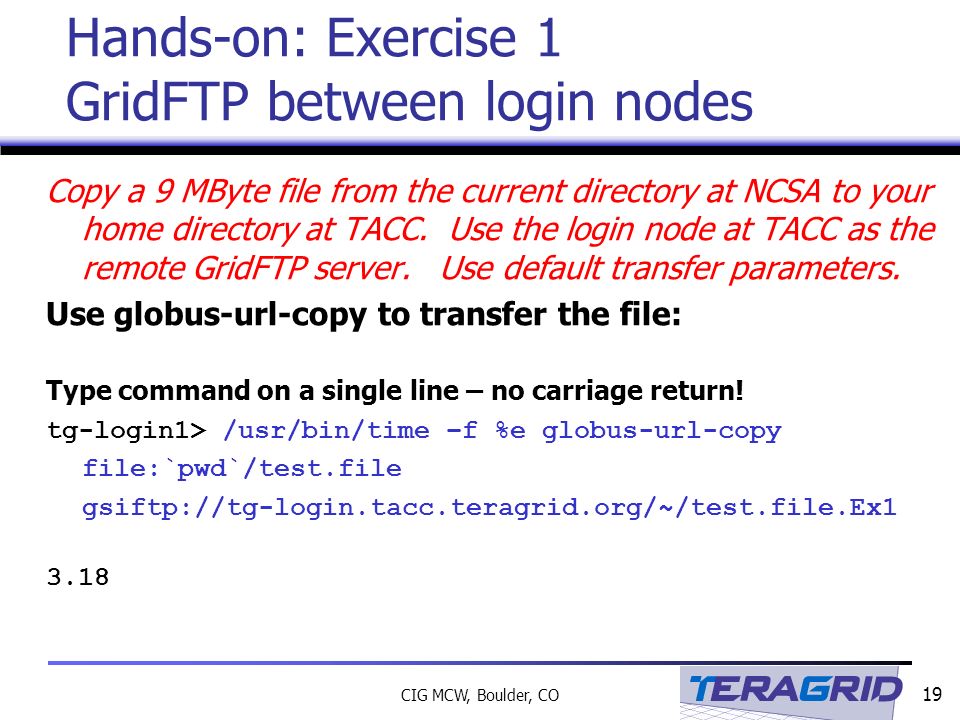 Hands-on: Exercise 1
GridFTP between login nodes

Copy a 9 MByte file from the current directory at NCSA to your home directory at TACC. Use the login node at TACC as the remote GridFTP server. Use default transfer parameters.

Use globus-url-copy to transfer the file:

Type command on a single line – no carriage return!

tg-login1> /usr/bin/time -f %e globus-url-copy file:`pwd`/test.file gsiftp://tg-login.tacc.teragrid.org/~/test.file.Ex1

3.18

CIG MCW, Boulder, CO

TERAGRID

19